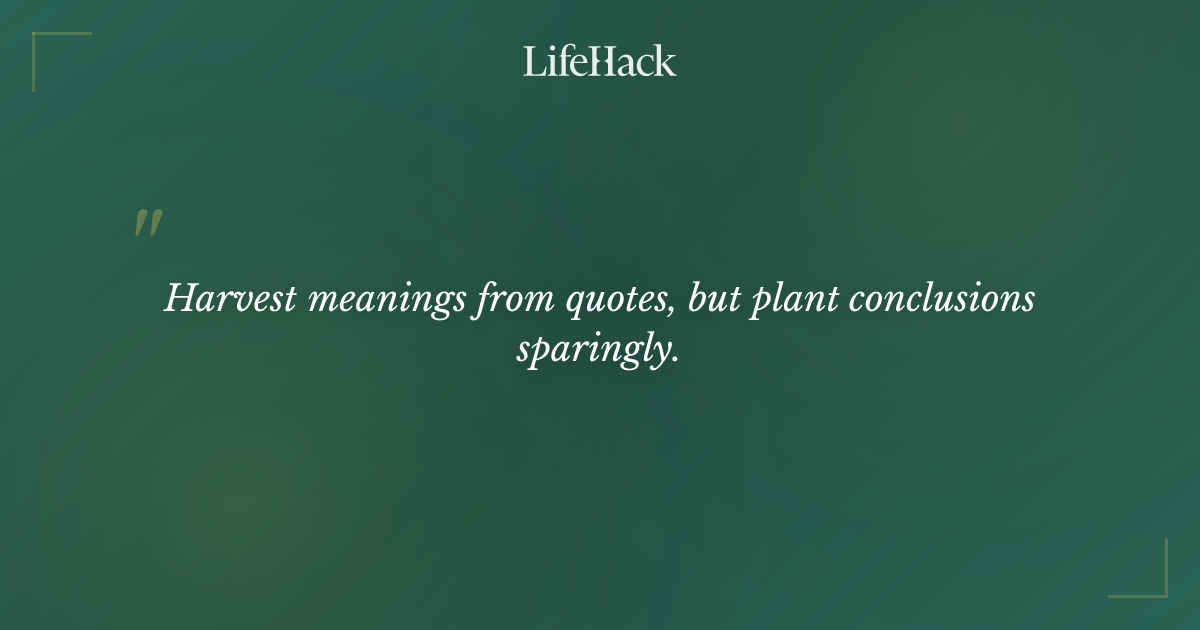 LifeHack

"

Harvest meanings from quotes, but plant conclusions sparingly.